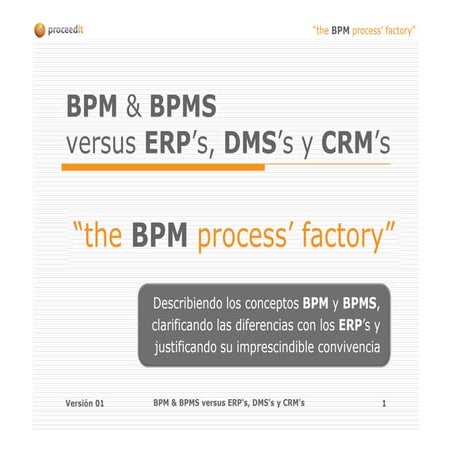 proceedit

"the BPM process' factory"

BPM & BPMS
versus ERP's, DMS's y CRM's

"the BPM process' factory"

Describiendo los conceptos BPM y BPMS, clarificando las diferencias con los ERP's y justificando su imprescindible convivencia

Versión 01 BPM & BPMS versus ERP's, DMS's y CRM's 1